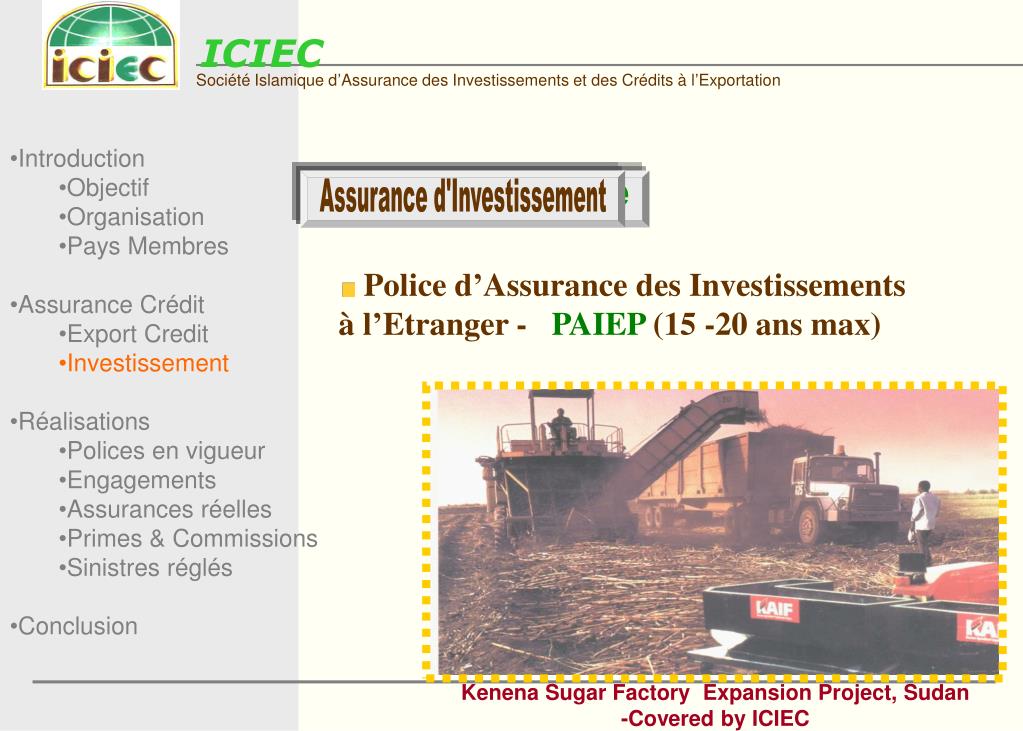 iciec

ICIEC
Société Islamique d'Assurance des Investissements et des Crédits à l'Exportation

•Introduction
•Objectif
•Organisation
•Pays Membres

•Assurance Crédit
•Export Credit
•Investissement

•Réalisations
•Polices en vigueur
•Engagements
•Assurances réelles
•Primes & Commissions
•Sinistres réglés

•Conclusion

Assurance d'Investissement

Police d'Assurance des Investissements à l'Etranger - PAIEP (15 -20 ans max)

KAIF

KA

Kenena Sugar Factory Expansion Project, Sudan -Covered by ICIEC